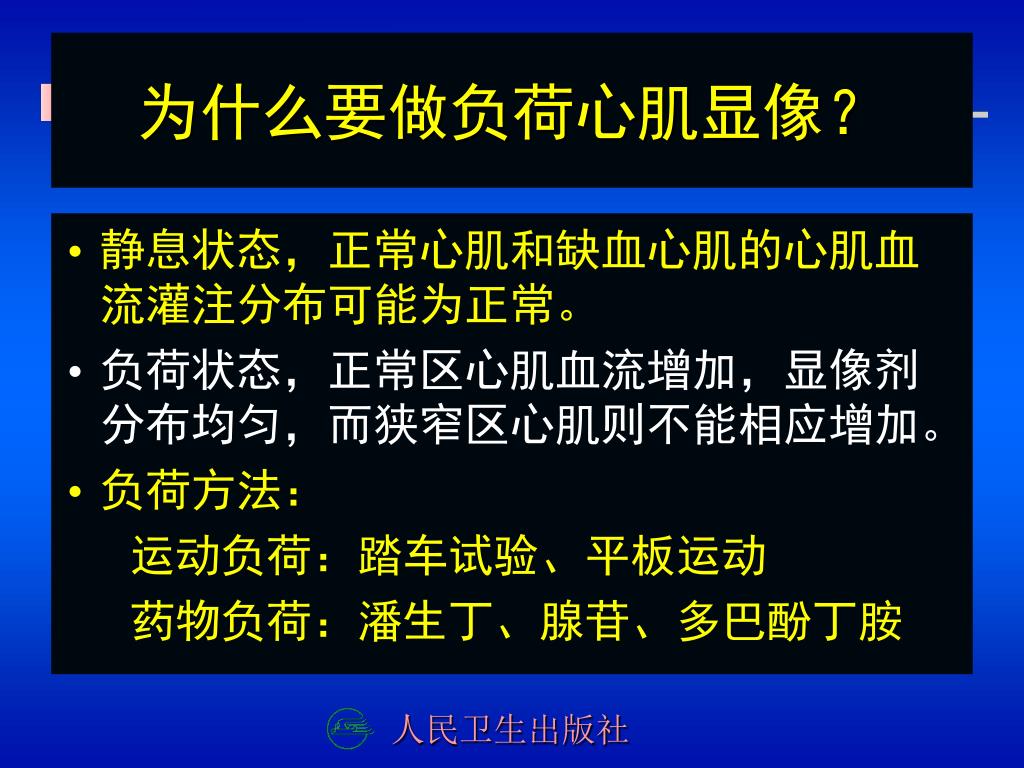 为什么要做负荷心肌显像？

• 静息状态，正常心肌和缺血心肌的心肌血流灌注分布可能为正常。
• 负荷状态，正常区心肌血流增加，显像剂分布均匀，而狭窄区心肌则不能相应增加。
• 负荷方法：
运动负荷：踏车试验、平板运动
药物负荷：潘生丁、腺苷、多巴酚丁胺

人民卫生出版社